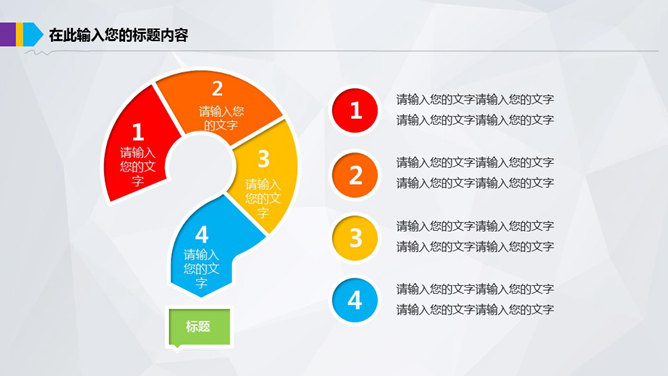 在此输入您的标题内容

1
请输入您的文字

2
请输入您的文字

3
请输入您的文字

4
请输入您的文字

标题

1
请输入您的文字请输入您的文字
请输入您的文字请输入您的文字

2
请输入您的文字请输入您的文字
请输入您的文字请输入您的文字

3
请输入您的文字请输入您的文字
请输入您的文字请输入您的文字

4
请输入您的文字请输入您的文字
请输入您的文字请输入您的文字